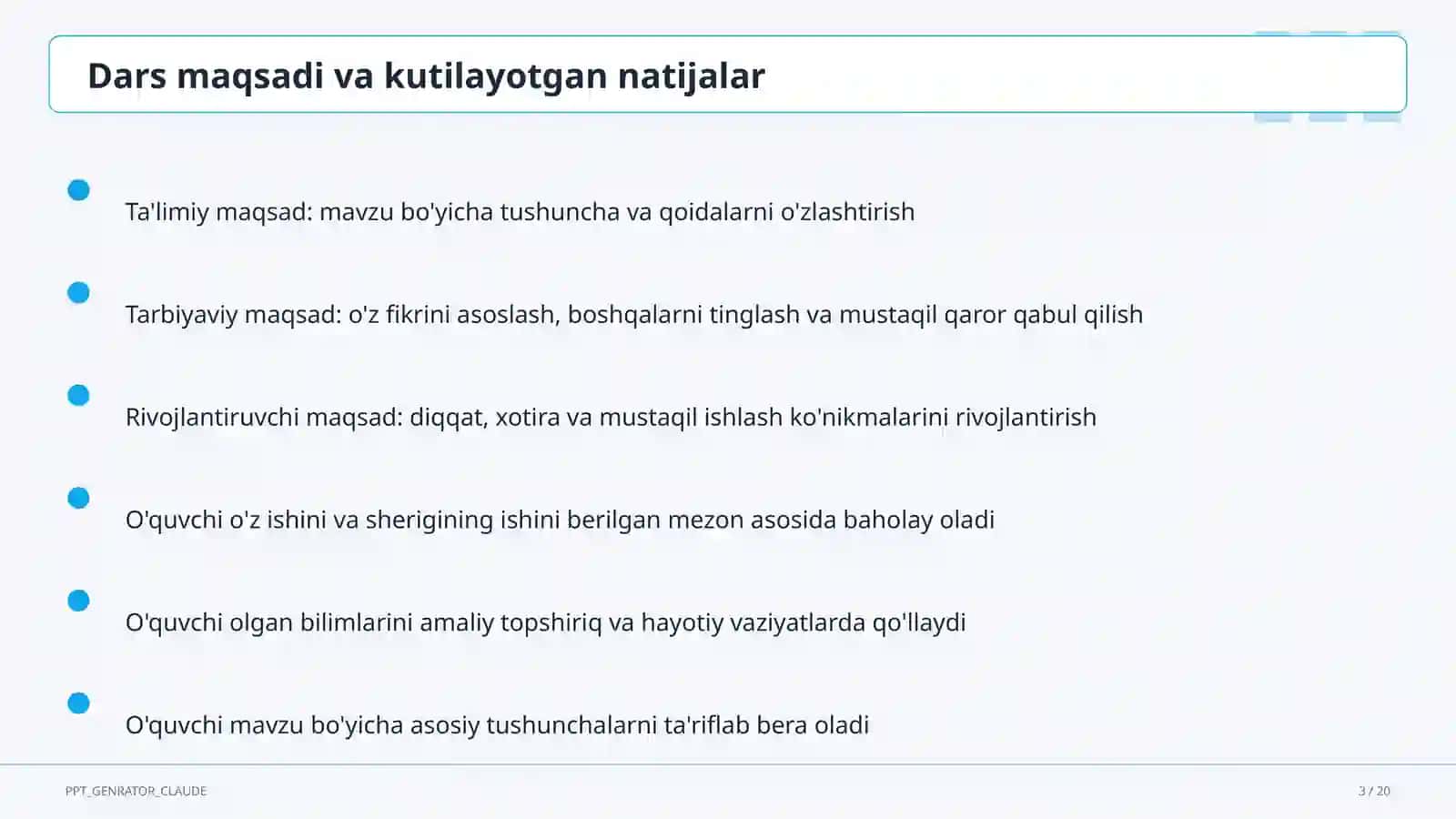 Dars maqsadi va kutilayotgan natijalar

Ta'limiy maqsad: mavzu bo'yicha tushuncha va qoidalarni o'zlashtirish

Tarbiyaviy maqsad: o'z fikrini asoslash, boshqalarni tinglash va mustaqil qaror qabul qilish

Rivojlantiruvchi maqsad: diqqat, xotira va mustaqil ishlash ko'nikmalarini rivojlantirish

O'quvchi o'z ishini va sherigining ishini berilgan mezon asosida baholay oladi

O'quvchi olgan bilimlarini amaliy topshiriq va hayotiy vaziyatlarda qo'llaydi

O'quvchi mavzu bo'yicha asosiy tushunchalarni ta'riflab bera oladi

PPT_GENRATOR_CLAUDE

3 / 20